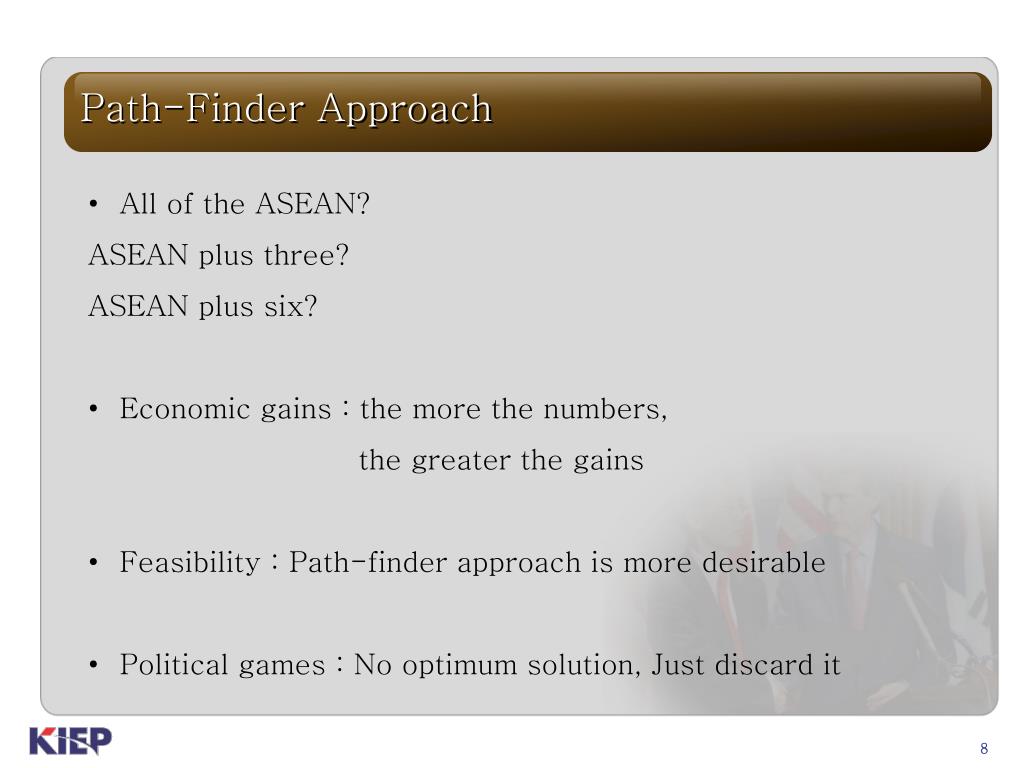 Path-Finder Approach

• All of the ASEAN?
ASEAN plus three?
ASEAN plus six?

• Economic gains : the more the numbers,
the greater the gains

• Feasibility : Path-finder approach is more desirable

• Political games : No optimum solution, Just discard it

KIEP

8